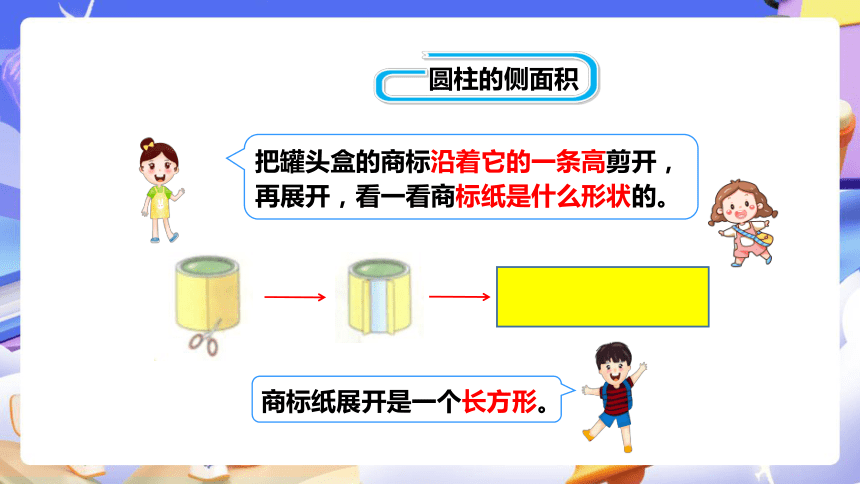 圆柱的侧面积

把罐头盒的商标沿着它的一条高剪开，再展开，看一看商标纸是什么形状的。

商标纸展开是一个长方形。